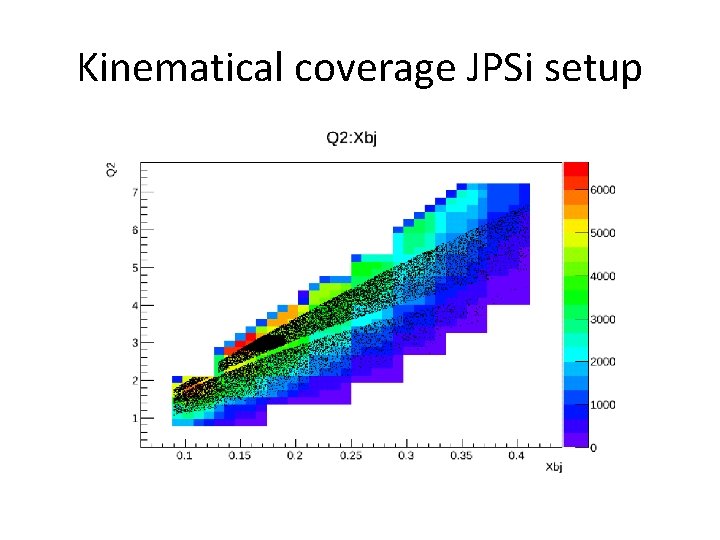 Kinematical coverage JPSi setup

Q2:Xbj

Q2

7
6
5
4
3
2
1

0.1 0.15 0.2 0.25 0.3 0.35 0.4

Xbj

6000
5000
4000
3000
2000
1000
0